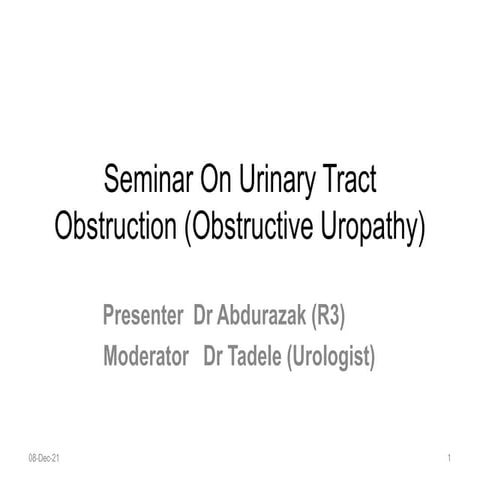 Seminar On Urinary Tract Obstruction (Obstructive Uropathy)

Presenter Dr Abdurazak (R3)
Moderator Dr Tadele (Urologist)

08-Dec-21

1